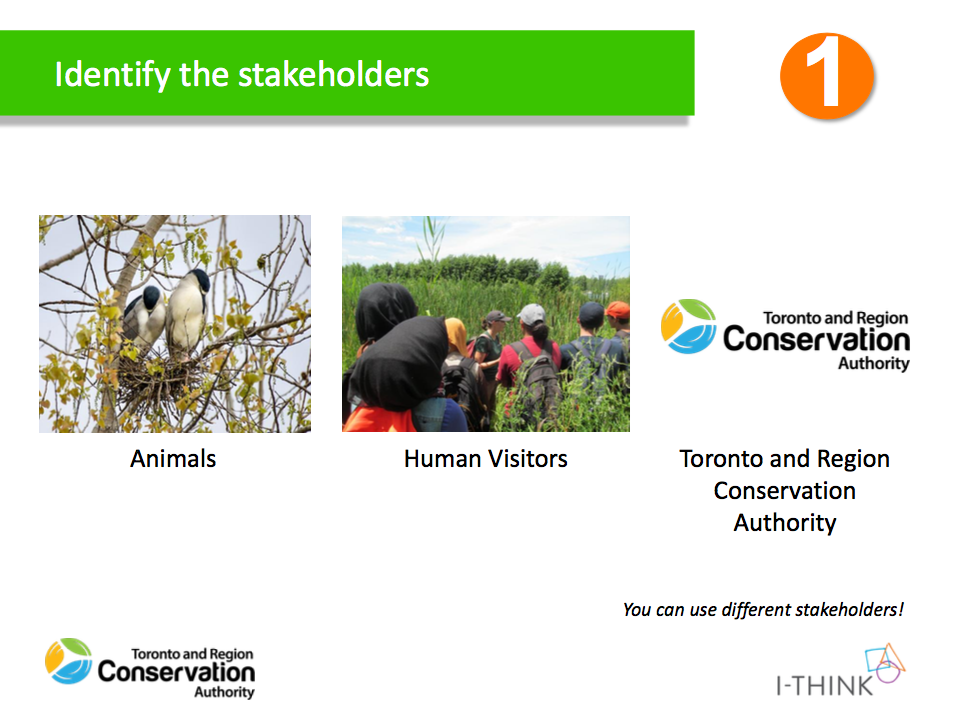 Identify the stakeholders

1

Toronto and Region
Conservation
Authority

Animals

Human Visitors

Toronto and Region Conservation Authority

You can use different stakeholders!

Toronto and Region
Conservation
Authority

I-THINK